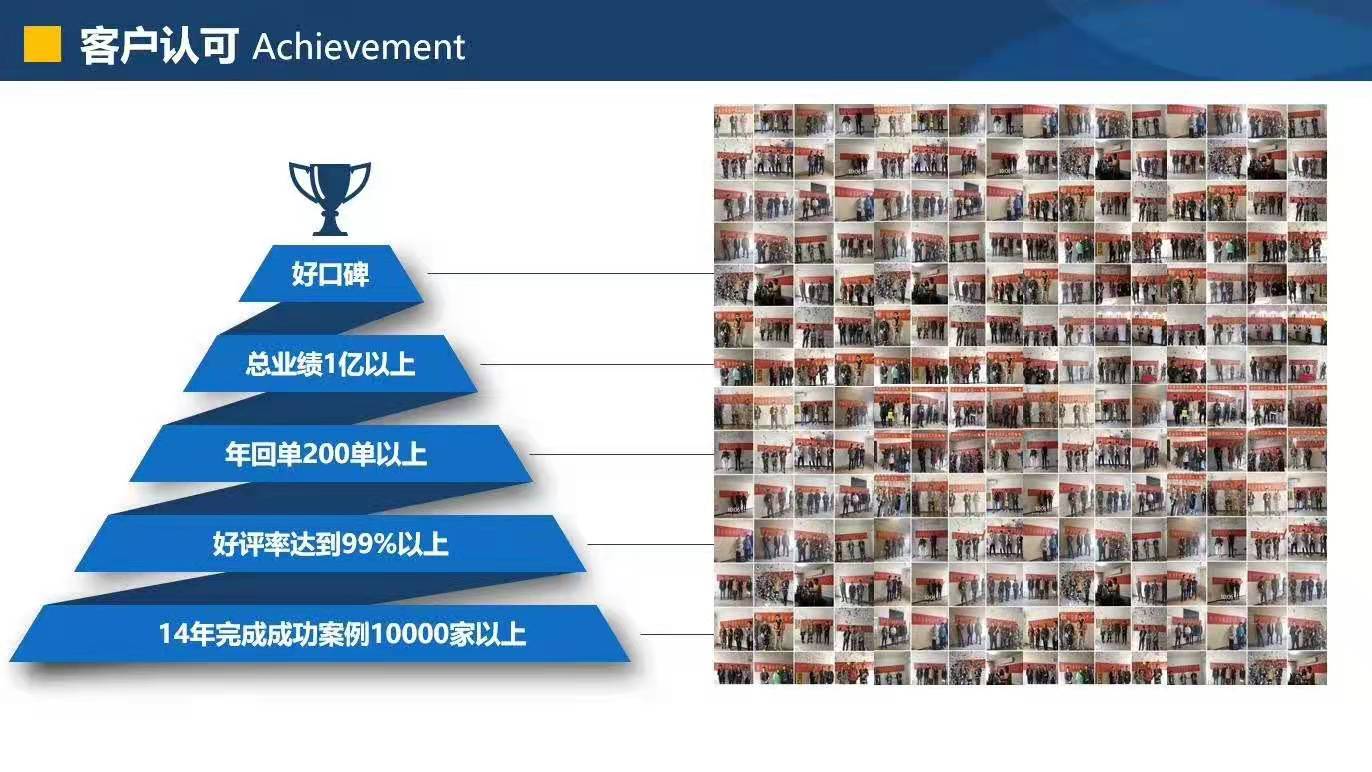 客户认可 Achievement

好口碑

总业绩1亿以上

年回单200单以上

好评率达到99%以上

14年完成成功案例10000家以上